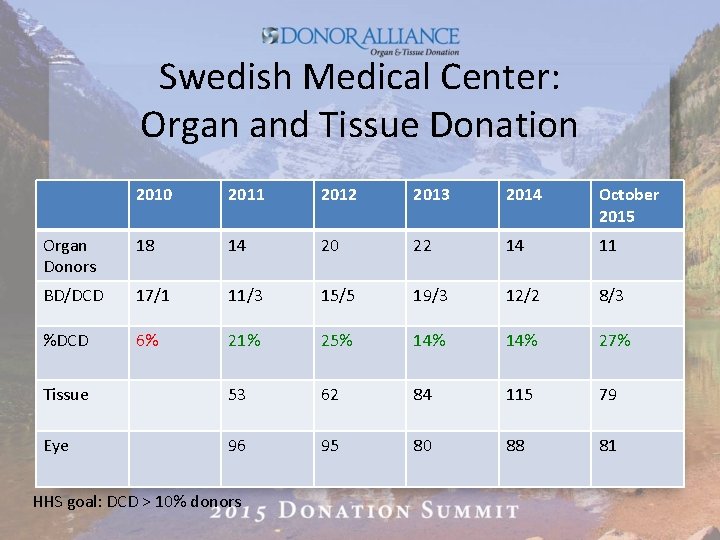 DONOR ALLIANCE
Organ & Tissue Donation

Swedish Medical Center: Organ and Tissue Donation

| | 2010 | 2011 | 2012 | 2013 | 2014 | October 2015 |
|---|---|---|---|---|---|---|
| Organ Donors | 18 | 14 | 20 | 22 | 14 | 11 |
| BD/DCD | 17/1 | 11/3 | 15/5 | 19/3 | 12/2 | 8/3 |
| %DCD | 6% | 21% | 25% | 14% | 14% | 27% |
| Tissue | | 53 | 62 | 84 | 115 | 79 |
| Eye | | 96 | 95 | 80 | 88 | 81 |

HHS goal: DCD > 10% donors

2015 DONATION SUMMIT